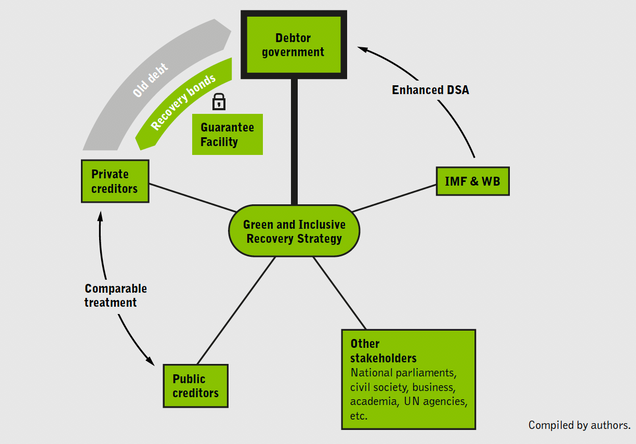 Debtor government

Old debt

Recovery bonds

Guarantee Facility

Enhanced DSA

Private creditors

IMF & WB

Green and Inclusive Recovery Strategy

Comparable treatment

Public creditors

Other stakeholders
National parliaments, civil society, business, academia, UN agencies, etc.

Compiled by authors.